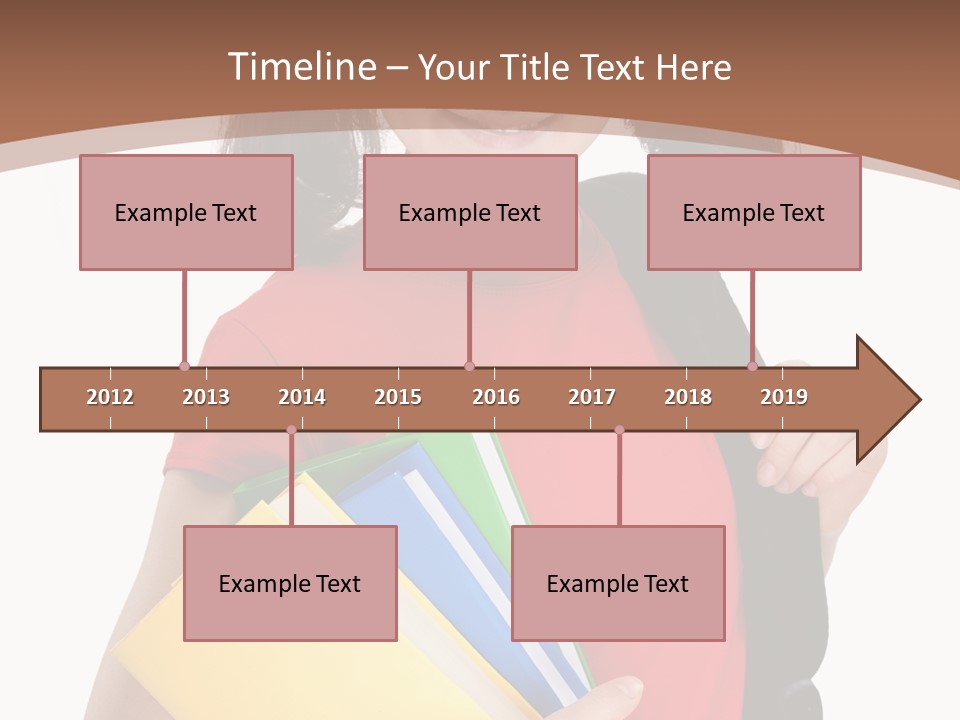 Timeline – Your Title Text Here

Example Text

Example Text

Example Text

2012 2013 2014 2015 2016 2017 2018 2019

Example Text

Example Text